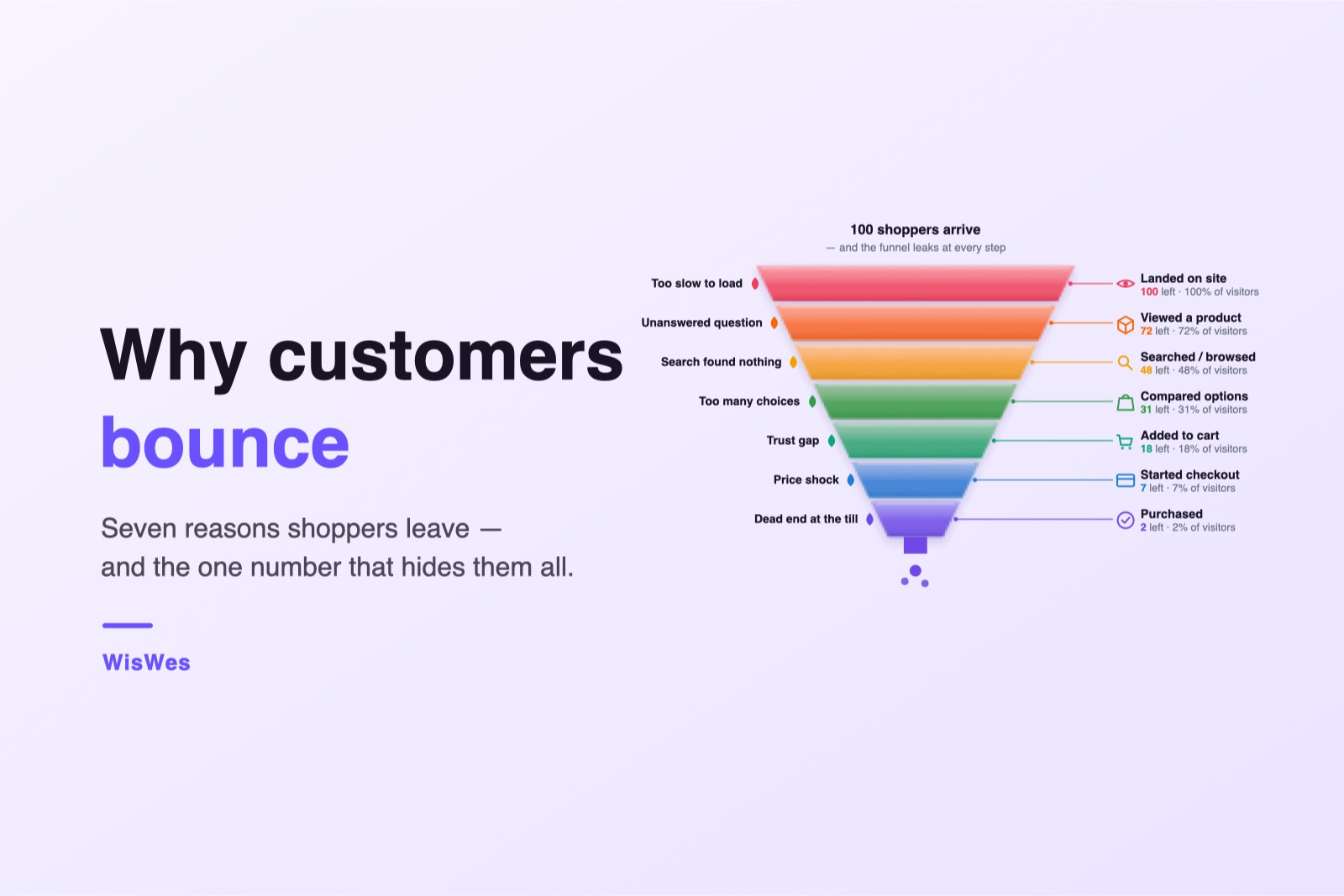 Why customers bounce

Seven reasons shoppers leave — and the one number that hides them all.

WisWes

100 shoppers arrive
— and the funnel leaks at every step

Too slow to load
Unanswered question
Search found nothing
Too many choices
Trust gap
Price shock
Dead end at the till

Landed on site
100 left · 100% of visitors

Viewed a product
72 left · 72% of visitors

Searched / browsed
48 left · 48% of visitors

Compared options
31 left · 31% of visitors

Added to cart
18 left · 18% of visitors

Started checkout
7 left · 7% of visitors

Purchased
2 left · 2% of visitors